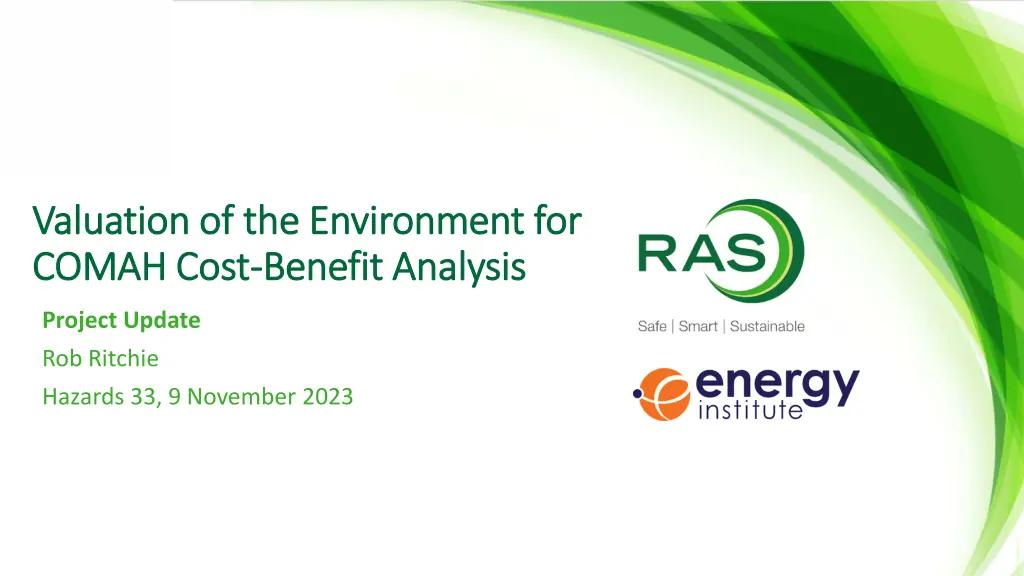 Valuation of the Environment for COMAH Cost-Benefit Analysis

Project Update

Rob Ritchie

Hazards 33, 9 November 2023

RAS

Safe | Smart | Sustainable

energy institute